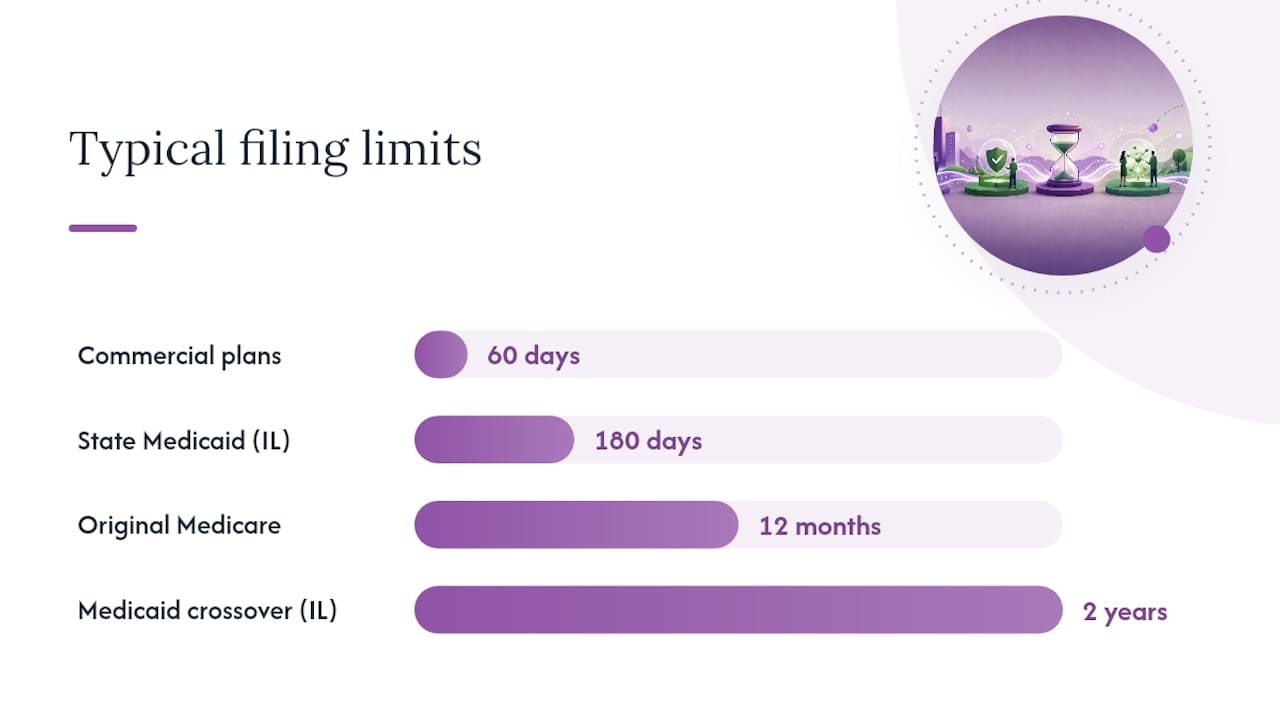 Typical filing limits

Commercial plans 60 days

State Medicaid (IL) 180 days

Original Medicare 12 months

Medicaid crossover (IL) 2 years